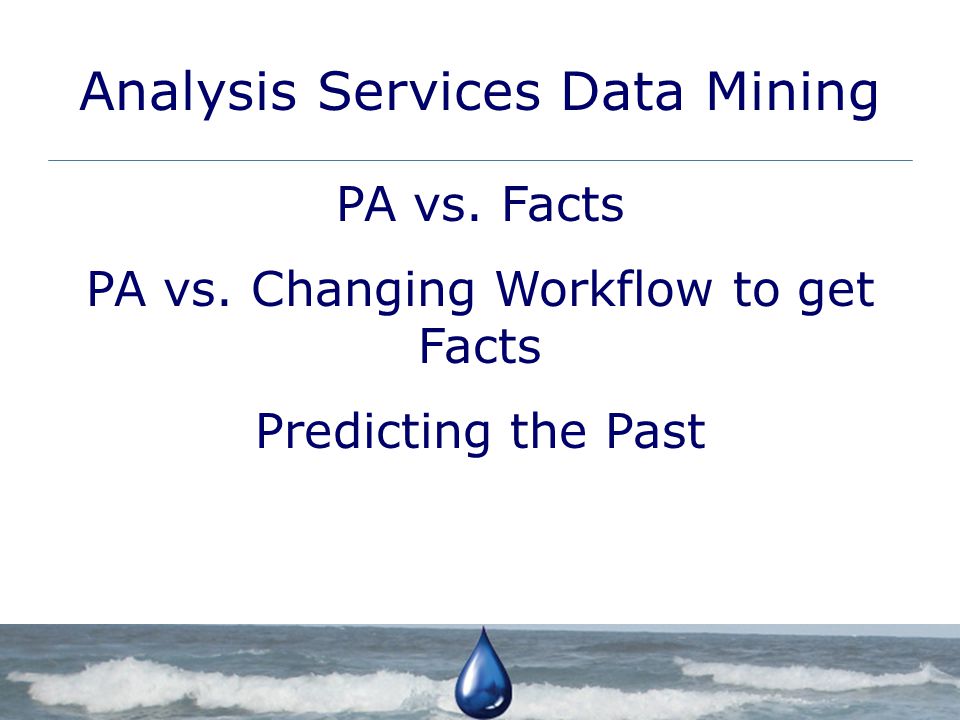 Analysis Services Data Mining

PA vs. Facts

PA vs. Changing Workflow to get Facts

Predicting the Past